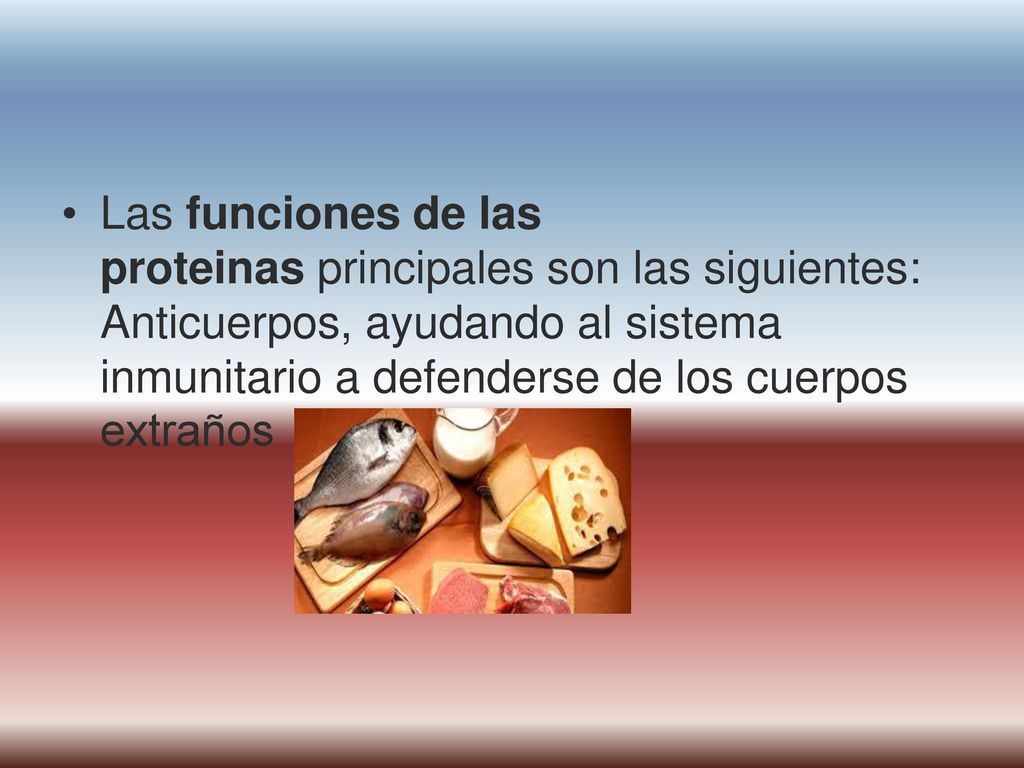 • Las funciones de las proteinas principales son las siguientes: Anticuerpos, ayudando al sistema inmunitario a defenderse de los cuerpos extraños